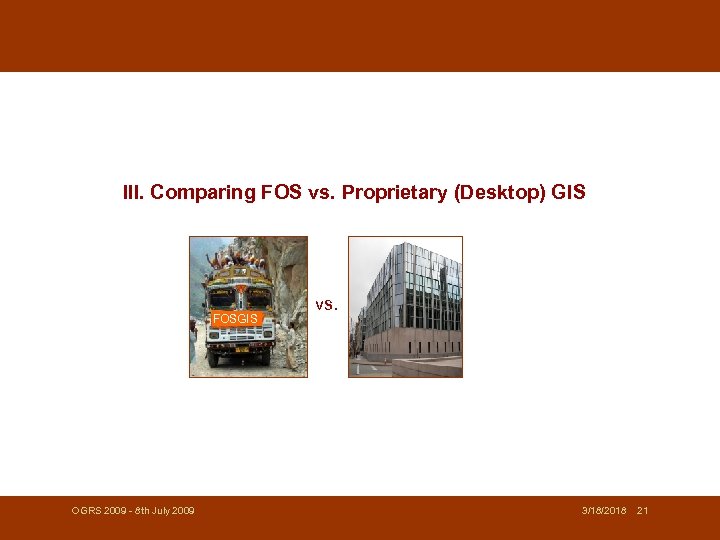 III. Comparing FOS vs. Proprietary (Desktop) GIS

FOSGIS

vs.

OGRS 2009 - 8th July 2009

3/18/2018 21